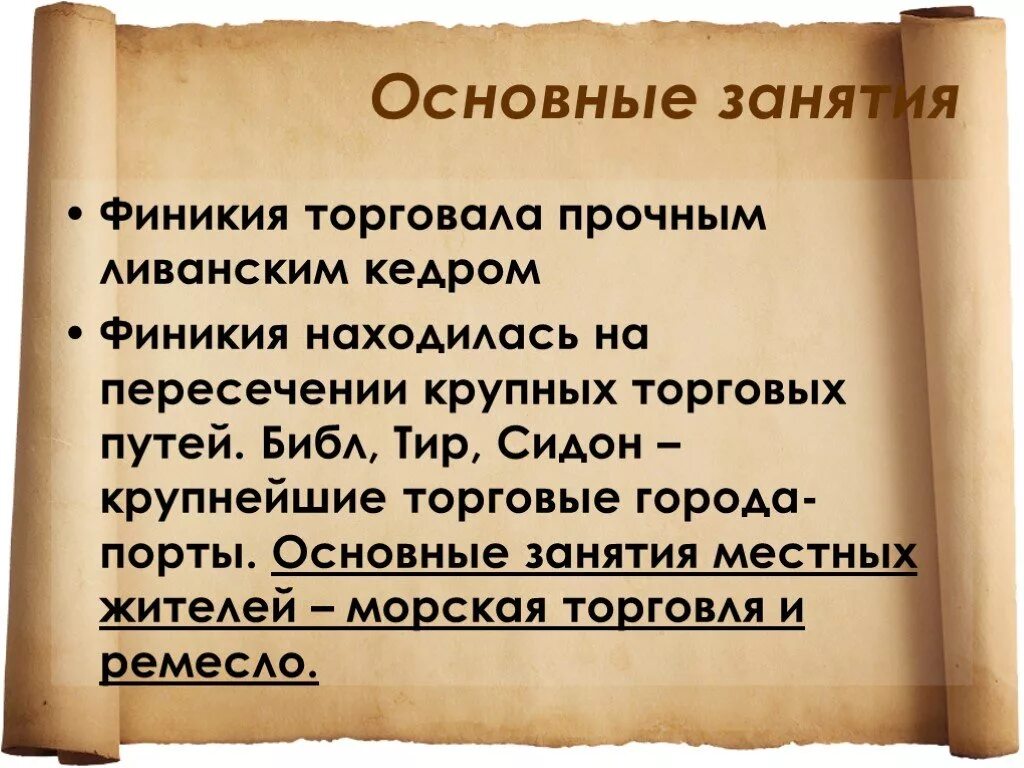 Основные занятия

• Финикия торговала прочным ливанским кедром
• Финикия находилась на пересечении крупных торговых путей. Библ, Тир, Сидон – крупнейшие торговые города-порты. Основные занятия местных жителей – морская торговля и ремесло.